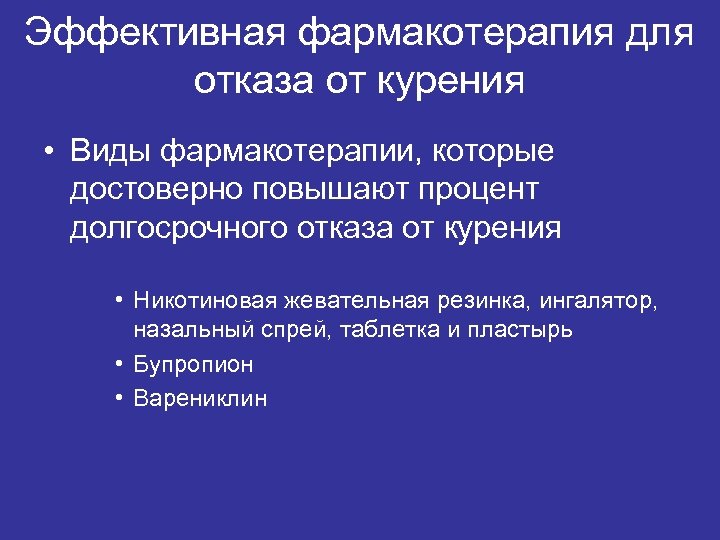 Эффективная фармакотерапия для отказа от курения

• Виды фармакотерапии, которые достоверно повышают процент долгосрочного отказа от курения

• Никотиновая жевательная резинка, ингалятор, назальный спрей, таблетка и пластырь
• Бупропион
• Варениклин